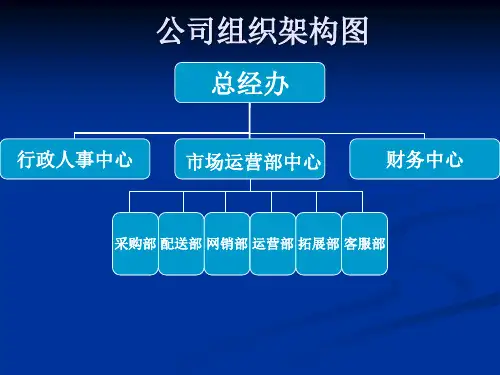 公司组织架构图

总经办

行政人事中心

市场运营部中心

财务中心

采购部

配送部

网销部

运营部

拓展部

客服部